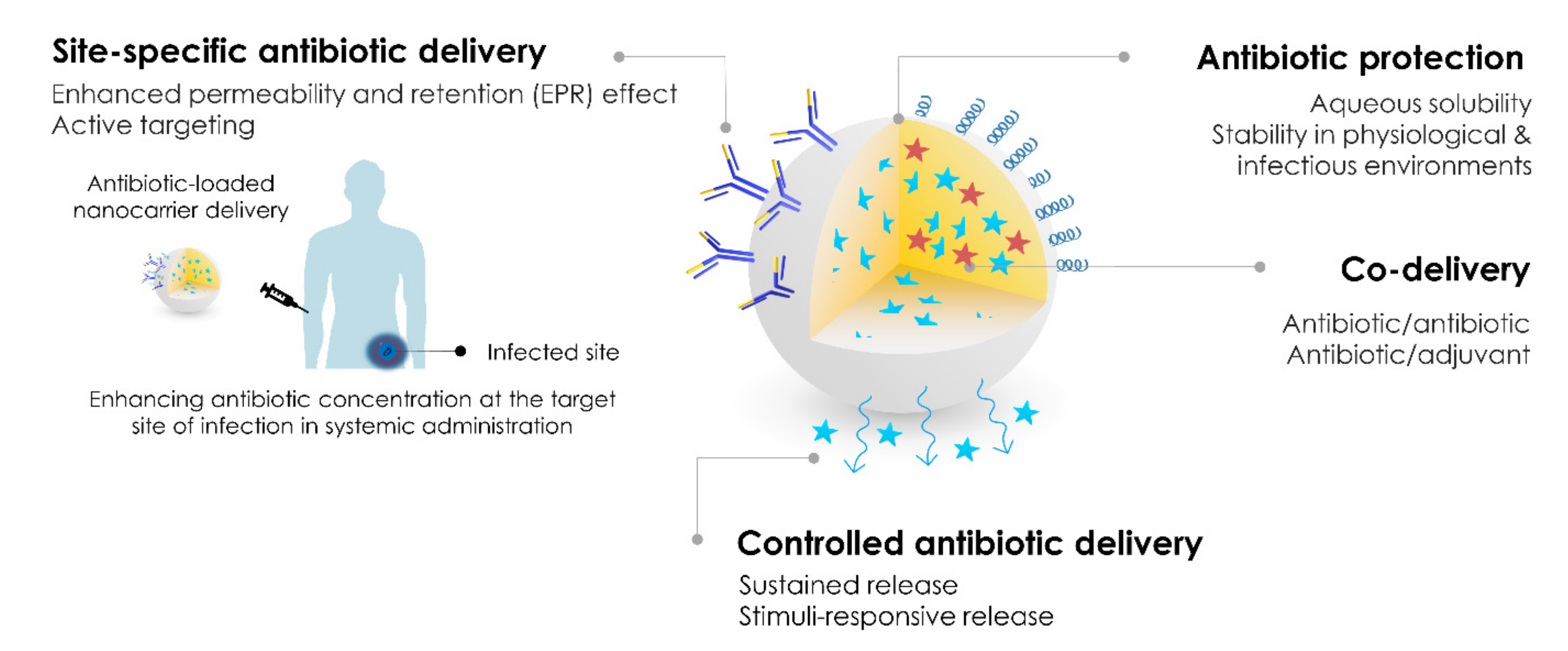 Site-specific antibiotic delivery
Enhanced permeability and retention (EPR) effect
Active targeting

Antibiotic-loaded nanocarrier delivery

Infected site

Enhancing antibiotic concentration at the target site of infection in systemic administration

Antibiotic protection
Aqueous solubility
Stability in physiological & infectious environments

Co-delivery
Antibiotic/antibiotic
Antibiotic/adjuvant

Controlled antibiotic delivery
Sustained release
Stimuli-responsive release